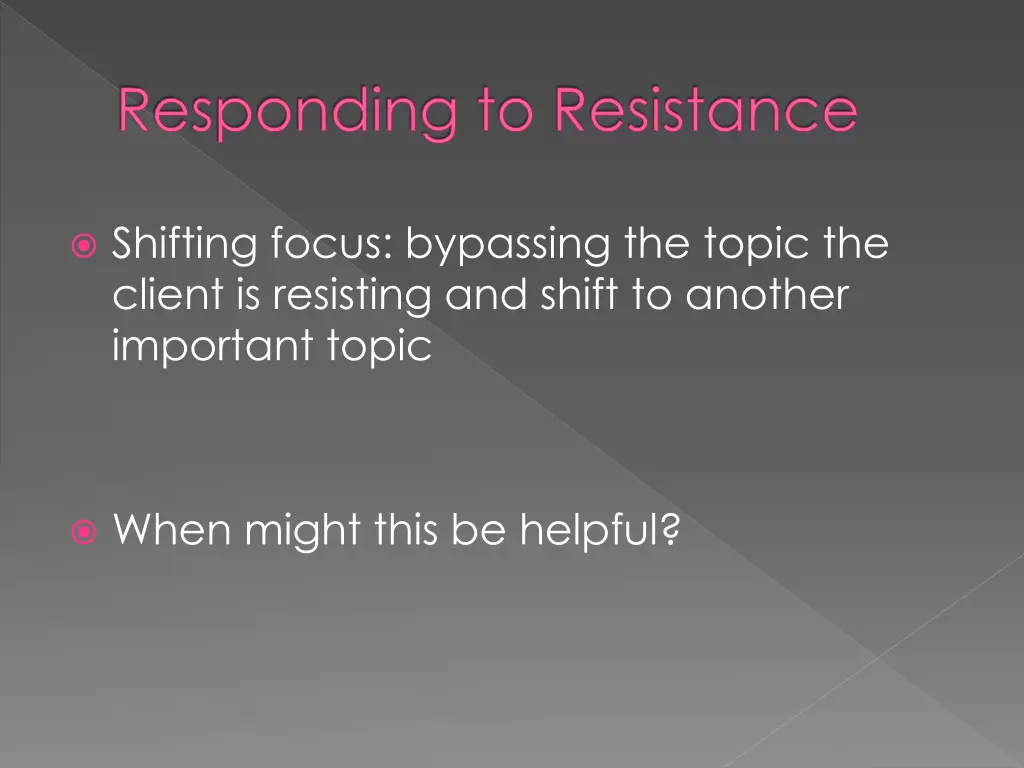 Responding to Resistance

Shifting focus: bypassing the topic the client is resisting and shift to another important topic

When might this be helpful?